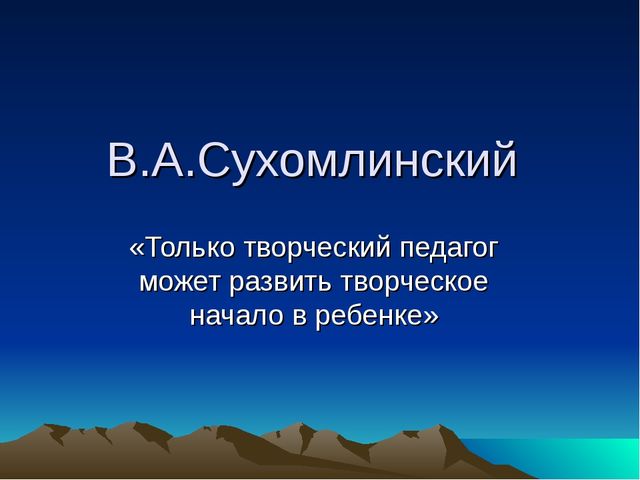 В.А.Сухомлинский

«Только творческий педагог может развить творческое начало в ребенке»